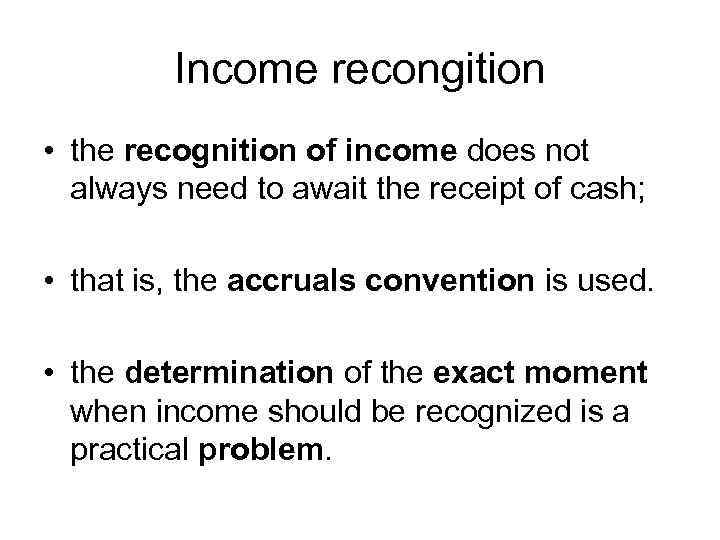 Income recognition

• the recognition of income does not always need to await the receipt of cash;

• that is, the accruals convention is used.

• the determination of the exact moment when income should be recognized is a practical problem.